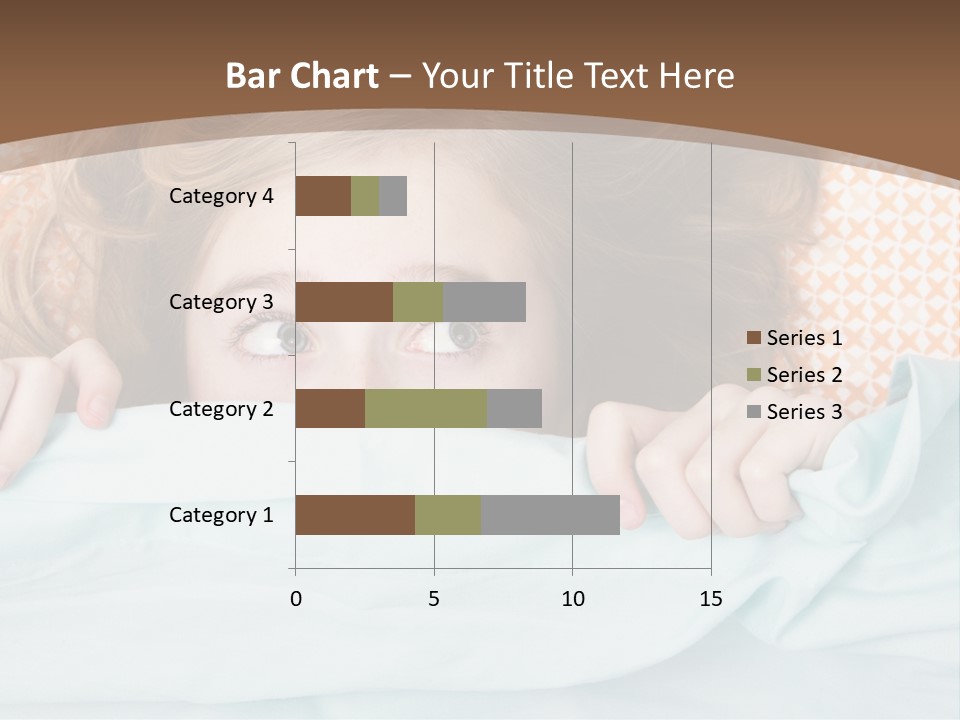 Bar Chart – Your Title Text Here

Category 4
Category 3
Category 2
Category 1

0
5
10
15

Series 1
Series 2
Series 3